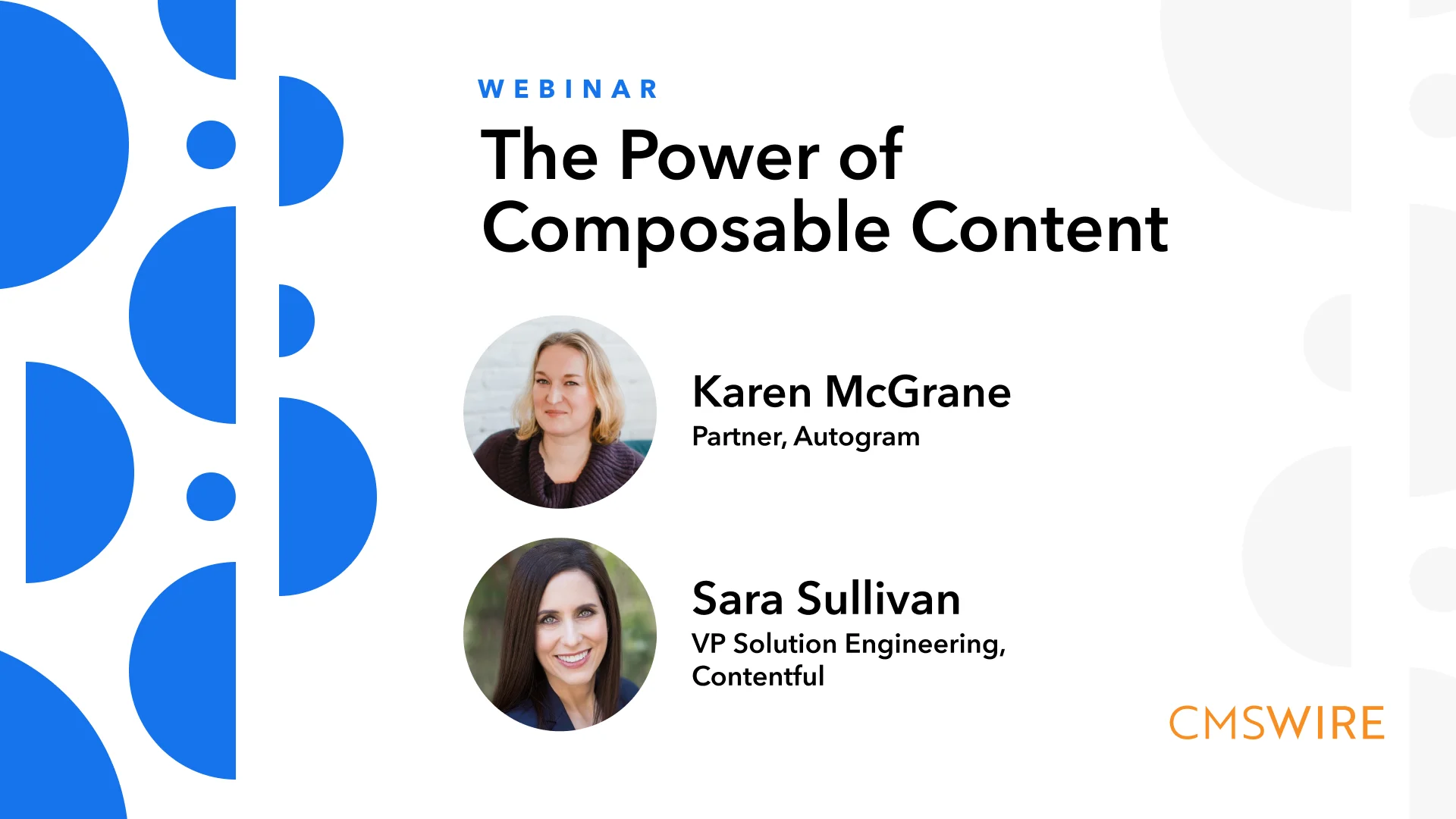 WEBINAR

The Power of Composable Content

Karen McGrane
Partner, Autogram

Sara Sullivan
VP Solution Engineering, Contentful

CMSWIRE